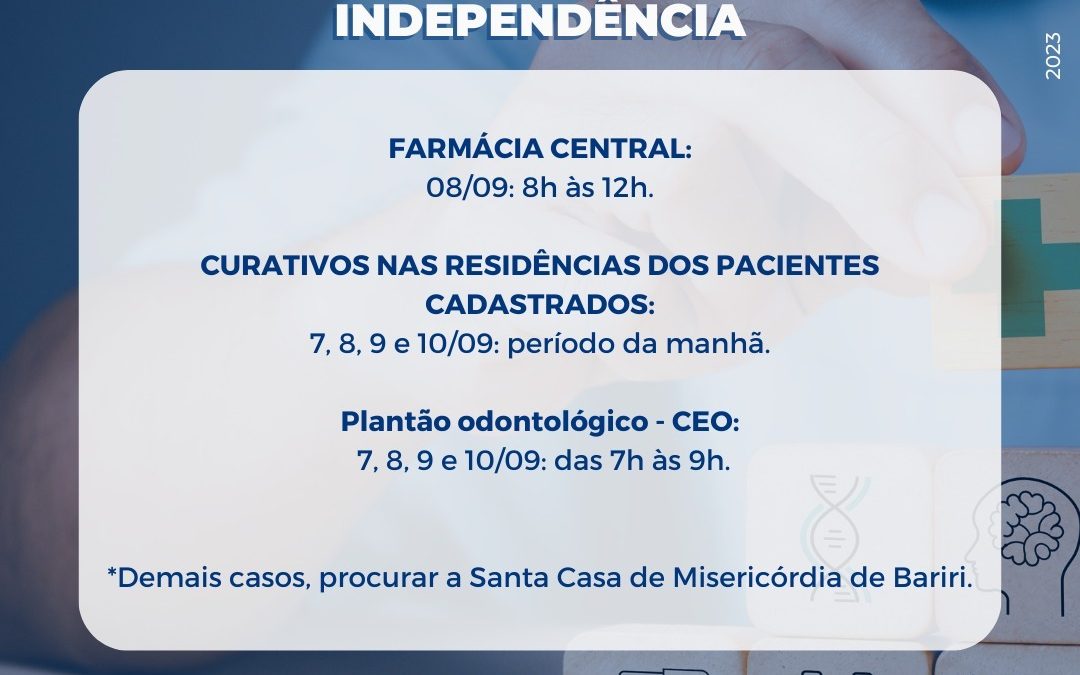 INDEPENDÊNCIA

2023

FARMÁCIA CENTRAL:
08/09: 8h às 12h.

CURATIVOS NAS RESIDÊNCIAS DOS PACIENTES CADASTRADOS:
7, 8, 9 e 10/09: período da manhã.

Plantão odontológico - CEO:
7, 8, 9 e 10/09: das 7h às 9h.

*Demais casos, procurar a Santa Casa de Misericórdia de Bariri.